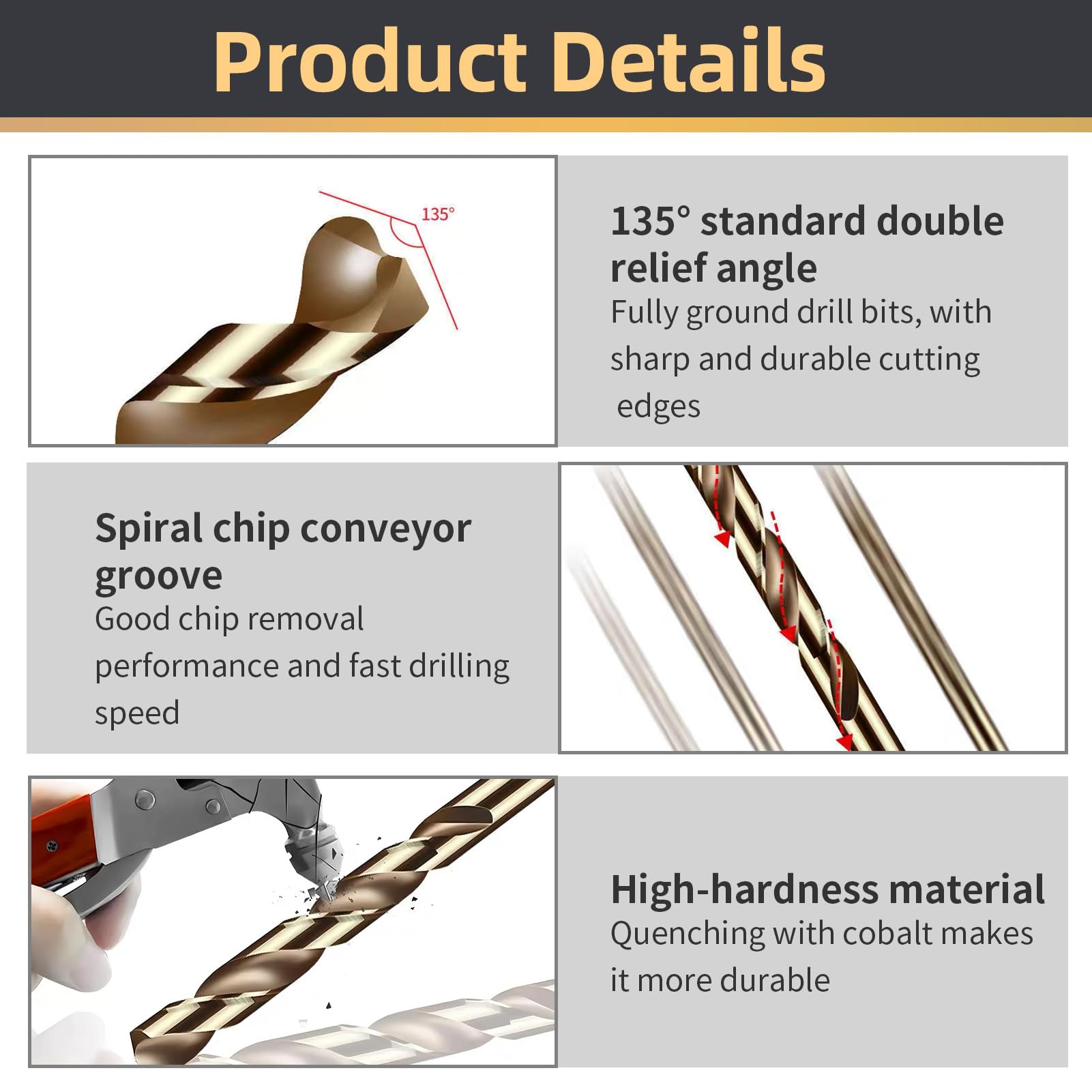 Product Details

135°

135° standard double relief angle
Fully ground drill bits, with sharp and durable cutting edges

Spiral chip conveyor groove
Good chip removal performance and fast drilling speed

High-hardness material
Quenching with cobalt makes it more durable